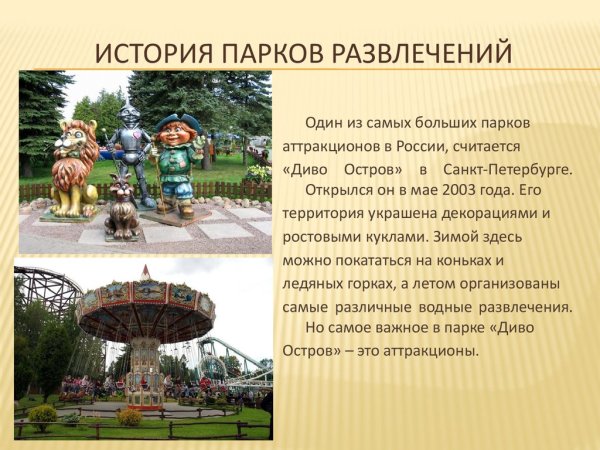 ИСТОРИЯ ПАРКОВ РАЗВЛЕЧЕНИЙ

Один из самых больших парков аттракционов в России, считается «Диво Остров» в Санкт-Петербурге.

Открылся он в мае 2003 года. Его территория украшена декорациями и ростовыми куклами. Зимой здесь можно покататься на коньках и ледяных горках, а летом организованы самые различные водные развлечения.

Но самое важное в парке «Диво Остров» – это аттракционы.